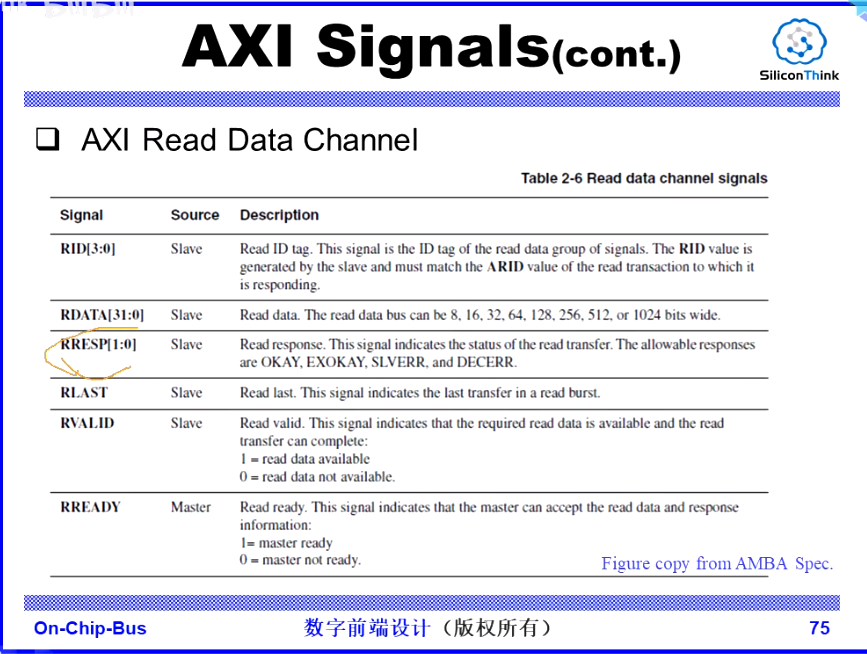 AXI Signals(cont.)

SiliconThink

❑ AXI Read Data Channel

Table 2-6 Read data channel signals

| Signal | Source | Description |
|---|---|---|
| RID[3:0] | Slave | Read ID tag. This signal is the ID tag of the read data group of signals. The RID value is generated by the slave and must match the ARID value of the read transaction to which it is responding. |
| RDATA[31:0] | Slave | Read data. The read data bus can be 8, 16, 32, 64, 128, 256, 512, or 1024 bits wide. |
| RRESP[1:0] | Slave | Read response. This signal indicates the status of the read transfer. The allowable responses are OKAY, EXOKAY, SLVERR, and DECERR. |
| RLAST | Slave | Read last. This signal indicates the last transfer in a read burst. |
| RVALID | Slave | Read valid. This signal indicates that the required read data is available and the read transfer can complete: 1 = read data available 0 = read data not available. |
| RREADY | Master | Read ready. This signal indicates that the master can accept the read data and response information: 1= master ready 0 = master not ready. |

Figure copy from AMBA Spec.

On-Chip-Bus 数字前端设计（版权所有） 75